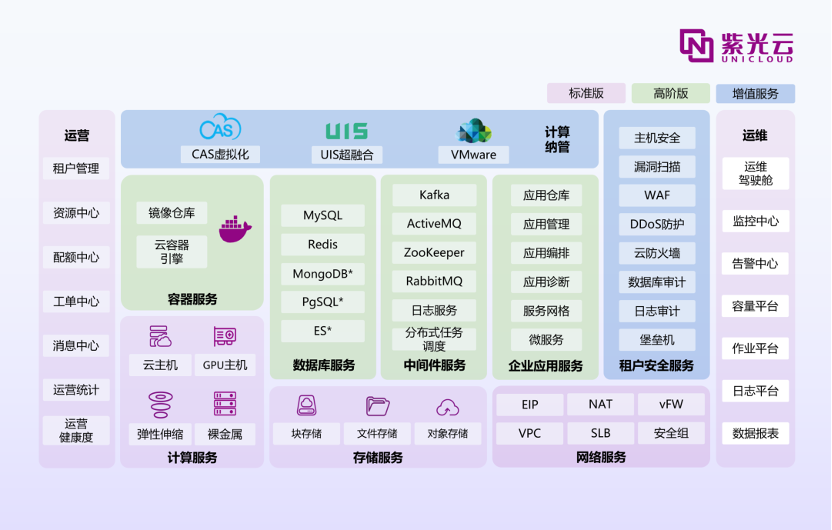 紫光云
UNICLOUD

标准版
高阶版
增值服务

运营
租户管理
资源中心
配额中心
工单中心
消息中心
运营统计
运营健康度

CAS
CAS虚拟化
UIS
UIS超融合
VMware
计算纳管

镜像仓库
云容器引擎
容器服务

云主机
GPU主机
弹性伸缩
裸金属
计算服务

MySQL
Redis
MongoDB*
PgSQL*
ES*
数据库服务

Kafka
ActiveMQ
ZooKeeper
RabbitMQ
日志服务
分布式任务调度
中间件服务

应用仓库
应用管理
应用编排
应用诊断
服务网格
微服务
企业应用服务

块存储
文件存储
对象存储
存储服务

EIP
NAT
vFW
VPC
SLB
安全组
网络服务

主机安全
漏洞扫描
WAF
DDoS防护
云防火墙
数据库审计
日志审计
堡垒机
租户安全服务

运维
运维驾驶舱
监控中心
告警中心
容量平台
作业平台
日志平台
数据报表